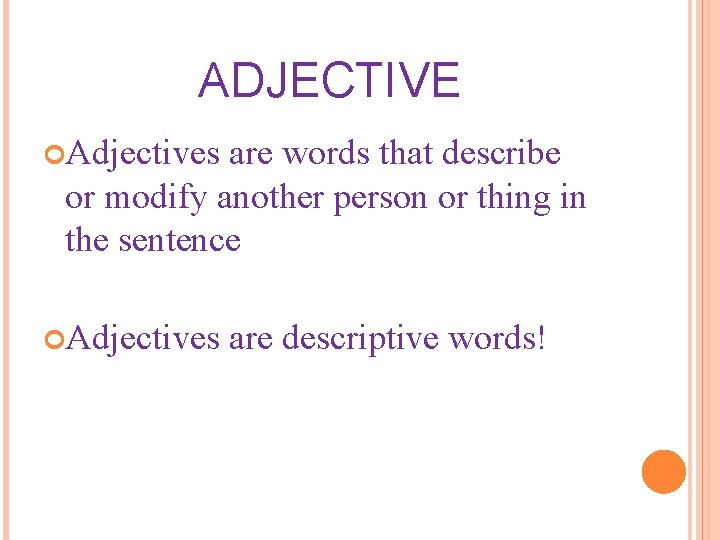 ADJECTIVE

Adjectives are words that describe or modify another person or thing in the sentence

Adjectives are descriptive words!